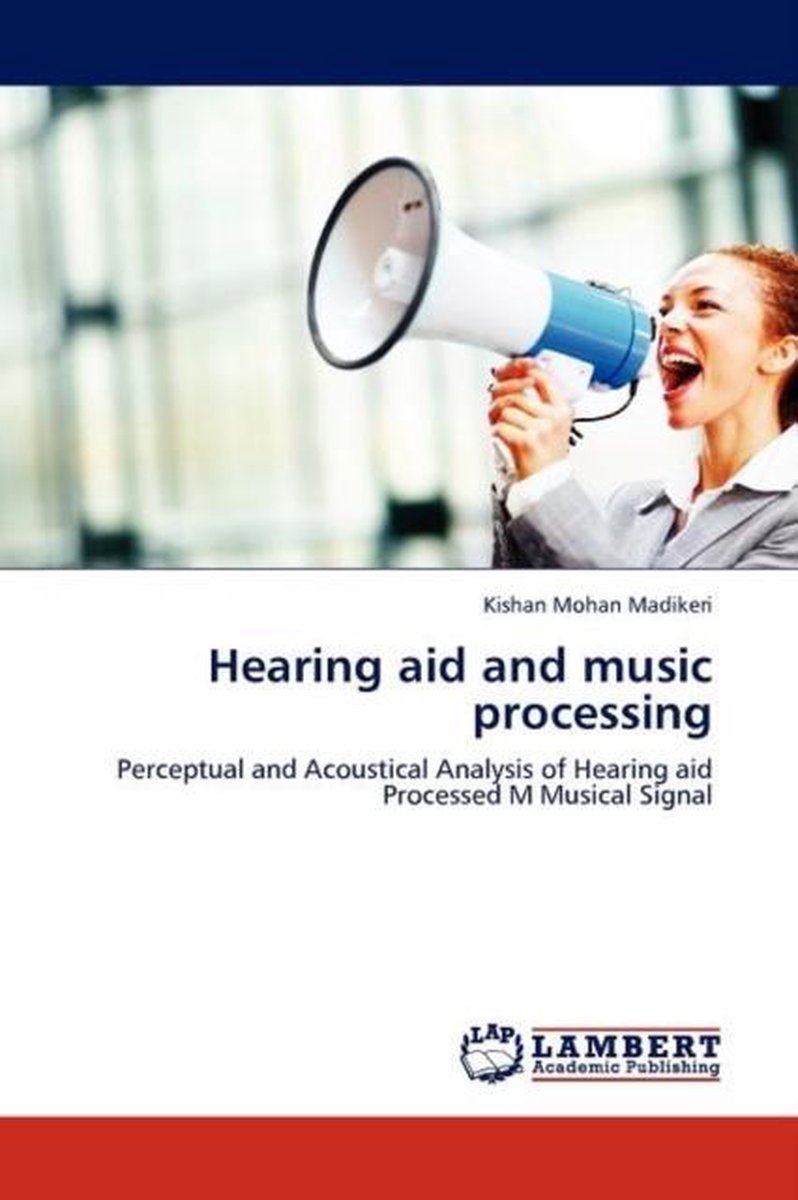 Kishan Mohan Madikeri

Hearing aid and music processing

Perceptual and Acoustical Analysis of Hearing aid Processed M Musical Signal

LAP
LAMBERT
Academic Publishing